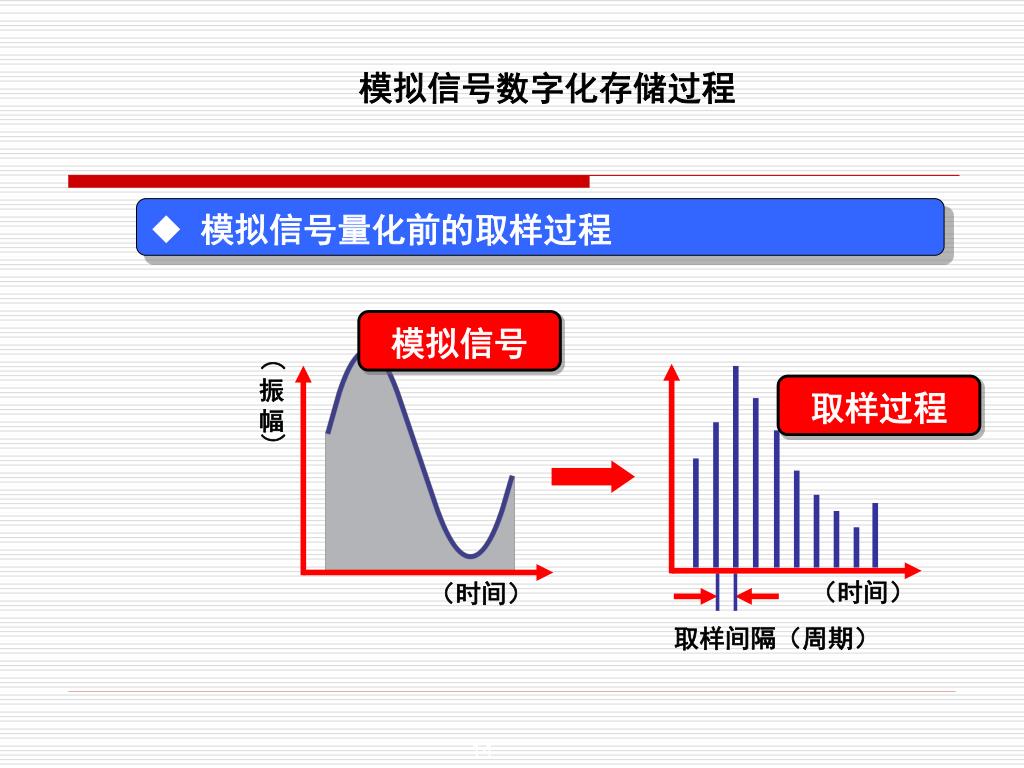 模拟信号数字化存储过程

◆ 模拟信号量化前的取样过程

模拟信号

（振幅）

（时间）

取样过程

（时间）

取样间隔（周期）